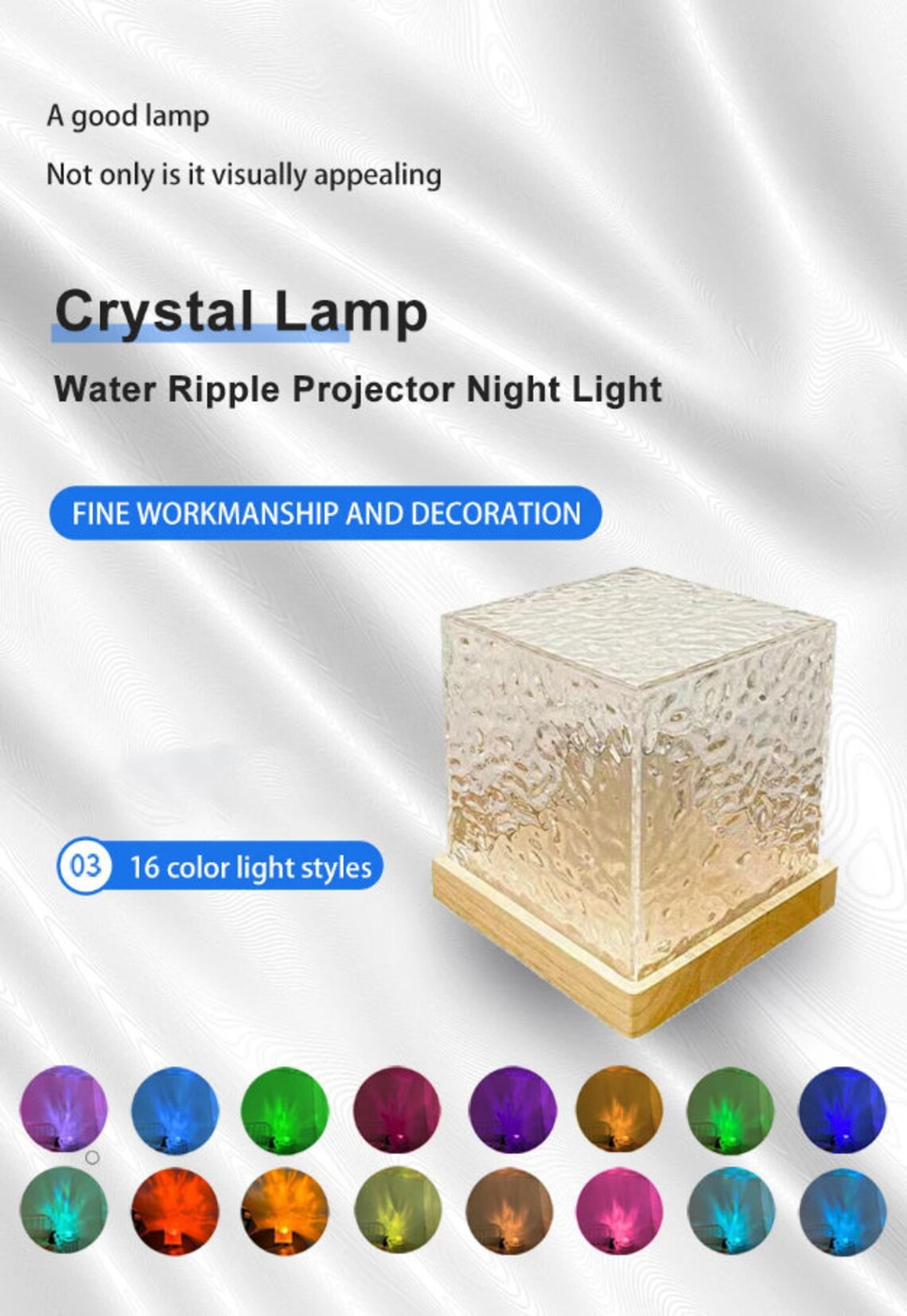 A good lamp

Not only is it visually appealing

Crystal Lamp

Water Ripple Projector Night Light

FINE WORKMANSHIP AND DECORATION

03 16 color light styles